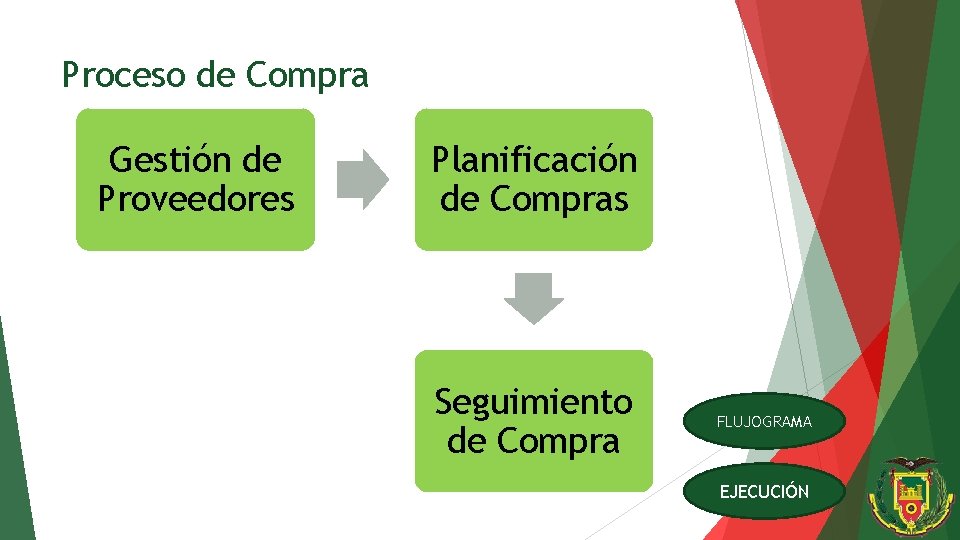 Proceso de Compra

Gestión de Proveedores

Planificación de Compras

Seguimiento de Compra

FLUJOGRAMA

EJECUCIÓN